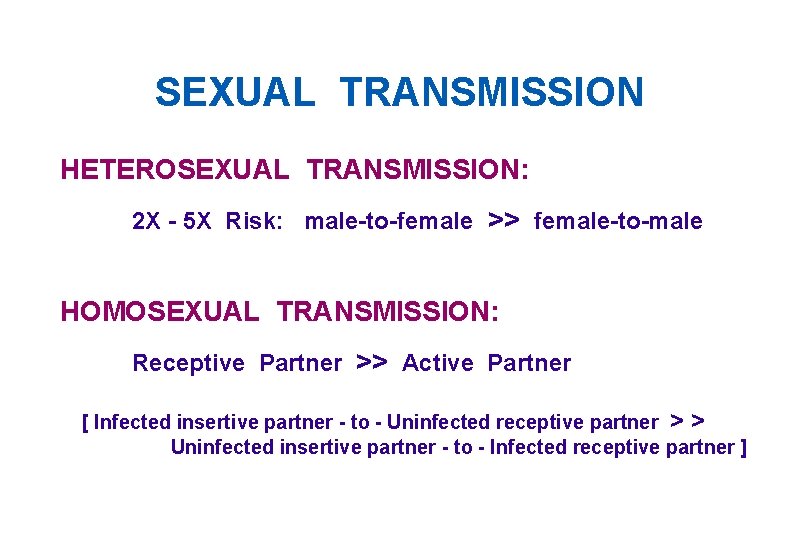 SEXUAL TRANSMISSION

HETEROSEXUAL TRANSMISSION:

2X - 5X Risk: male-to-female >> female-to-male

HOMOSEXUAL TRANSMISSION:

Receptive Partner >> Active Partner

[ Infected insertive partner - to - Uninfected receptive partner > > Uninfected insertive partner - to - Infected receptive partner ]